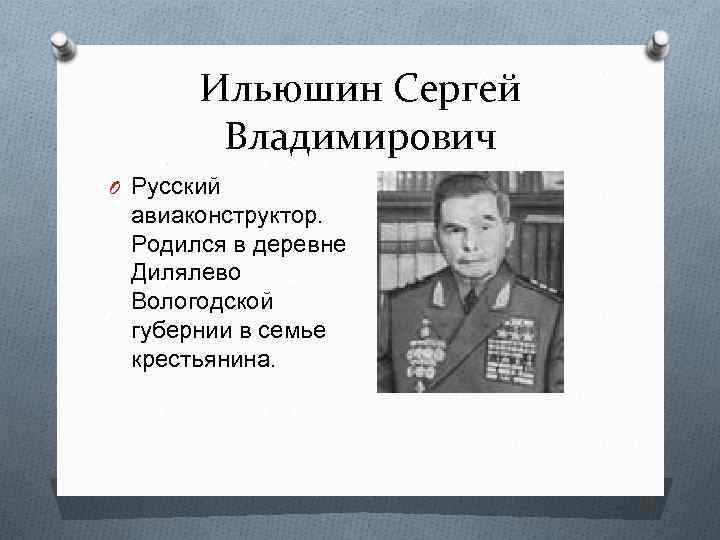 Ильюшин Сергей Владимирович

Русский авиаконструктор. Родился в деревне Дилялево Вологодской губернии в семье крестьянина.